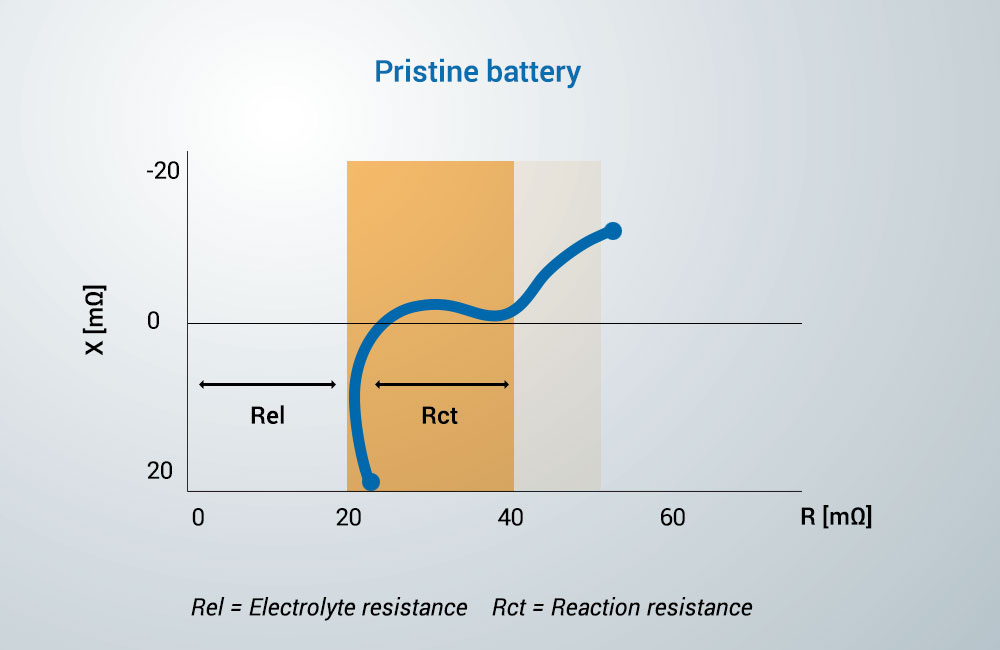 Pristine battery

-20

0

20

X [mΩ]

Rel

Rct

0

20

40

60

R [mΩ]

Rel = Electrolyte resistance    Rct = Reaction resistance